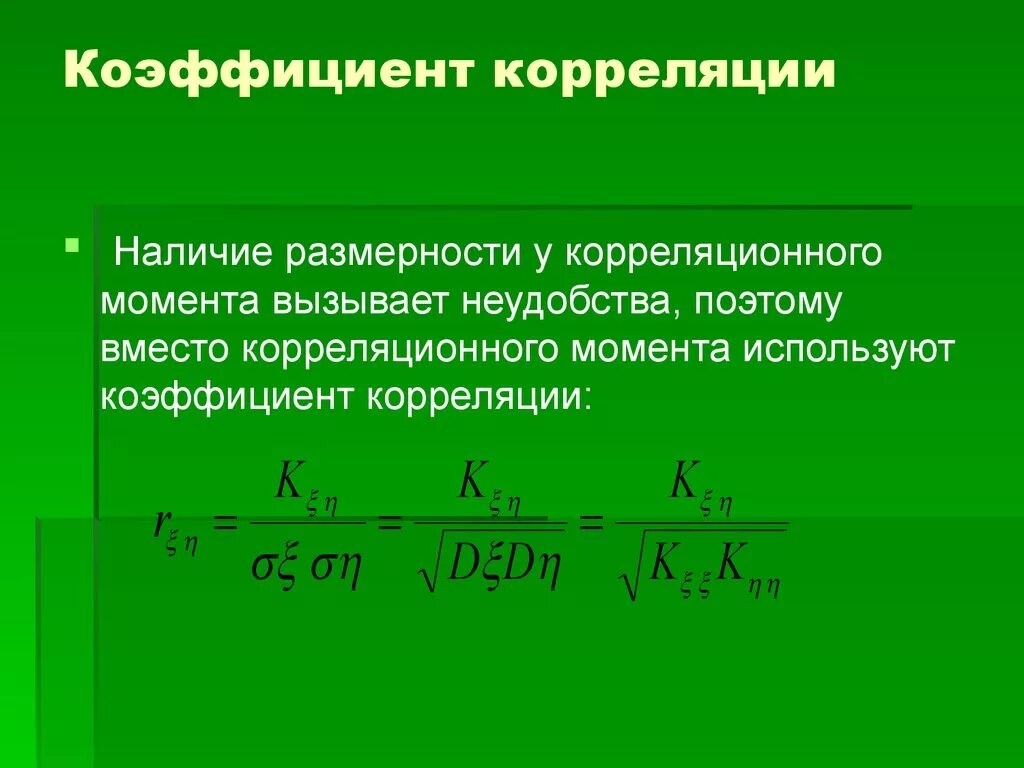 Коэффициент корреляции

Наличие размерности у корреляционного момента вызывает неудобства, поэтому вместо корреляционного момента используют коэффициент корреляции:

$r_{\xi\eta} = \frac{K_{\xi\eta}}{\sigma\xi\,\sigma\eta} = \frac{K_{\xi\eta}}{\sqrt{D\xi D\eta}} = \frac{K_{\xi\eta}}{\sqrt{K_{\xi\xi}K_{\eta\eta}}}$